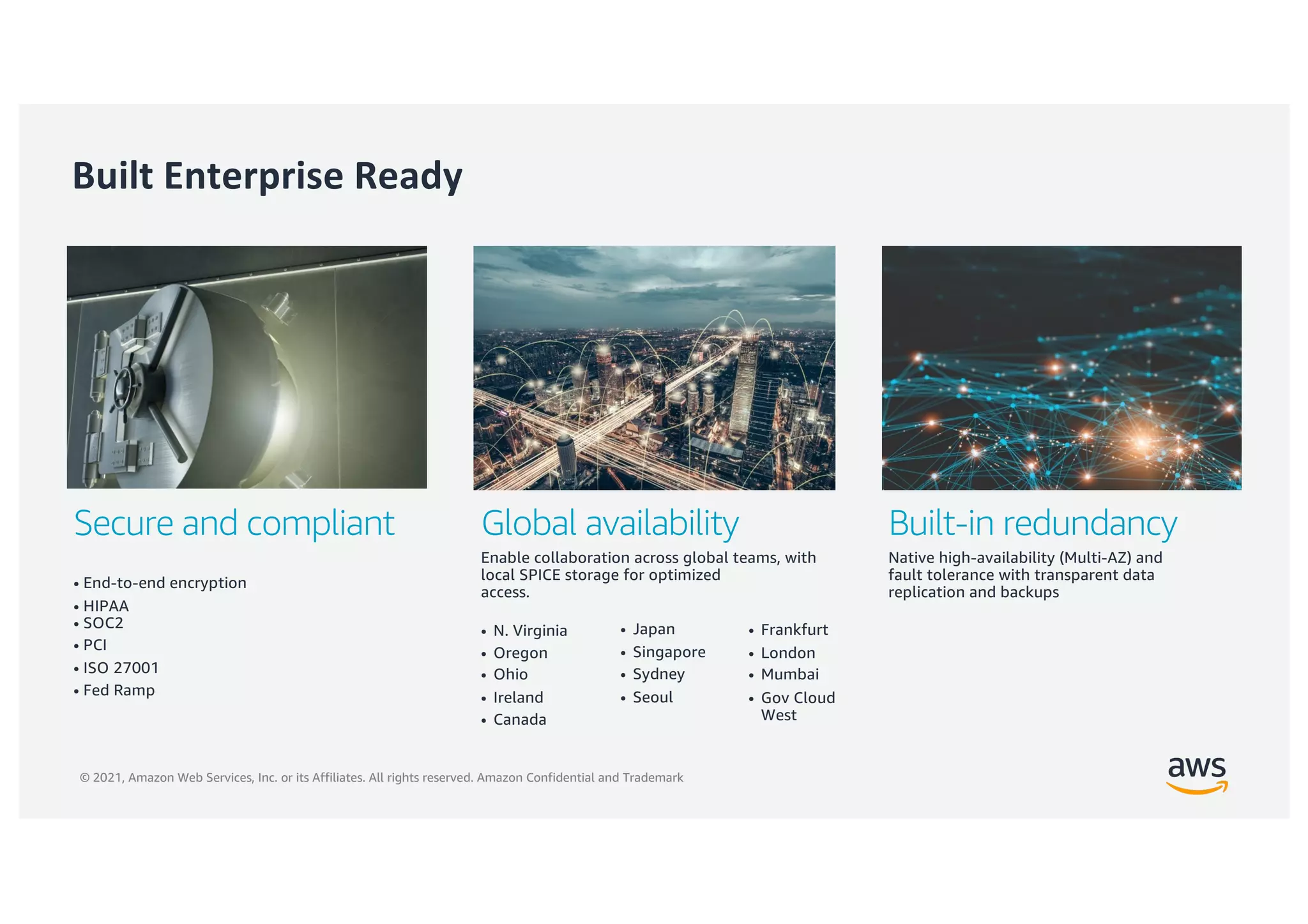 Built Enterprise Ready

Secure and compliant

• End-to-end encryption
• HIPAA
• SOC2
• PCI
• ISO 27001
• Fed Ramp

Global availability

Enable collaboration across global teams, with local SPICE storage for optimized access.

• N. Virginia
• Oregon
• Ohio
• Ireland
• Canada

• Japan
• Singapore
• Sydney
• Seoul

• Frankfurt
• London
• Mumbai
• Gov Cloud West

Built-in redundancy

Native high-availability (Multi-AZ) and fault tolerance with transparent data replication and backups

© 2021, Amazon Web Services, Inc. or its Affiliates. All rights reserved. Amazon Confidential and Trademark

aws